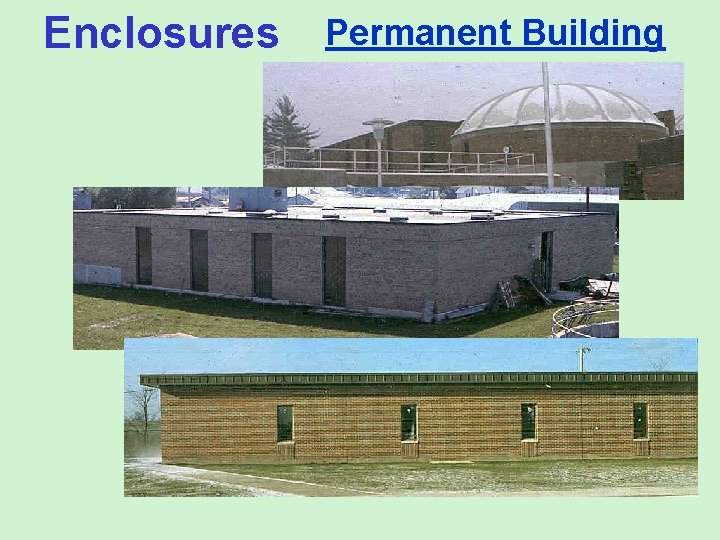 Enclosures

Permanent Building